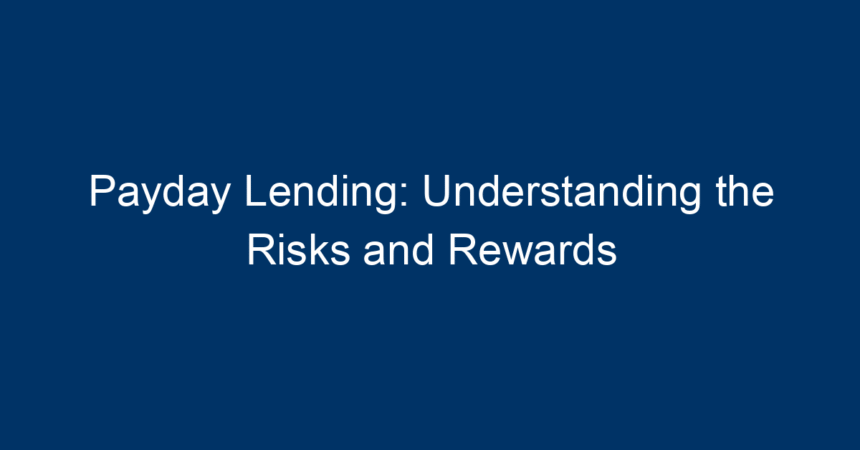 Payday Lending: Understanding the Risks and Rewards